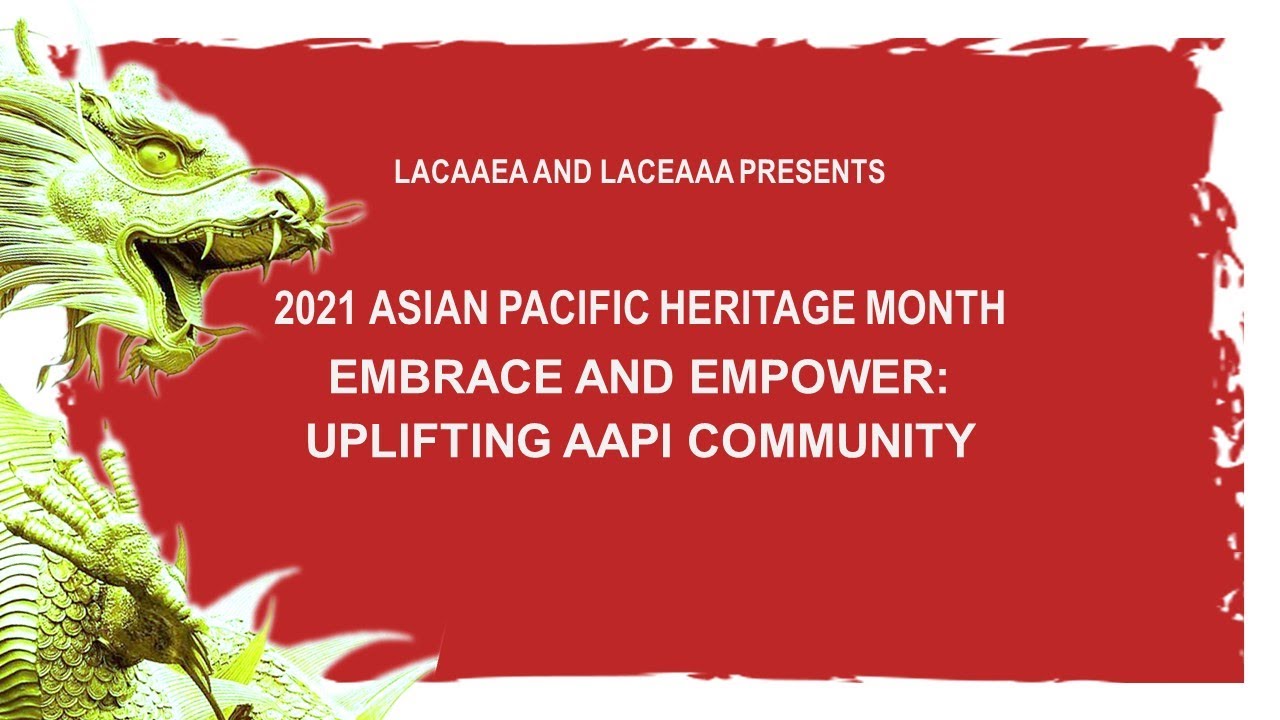 LACAAEA AND LACEAAA PRESENTS

2021 ASIAN PACIFIC HERITAGE MONTH

EMBRACE AND EMPOWER: UPLIFTING AAPI COMMUNITY